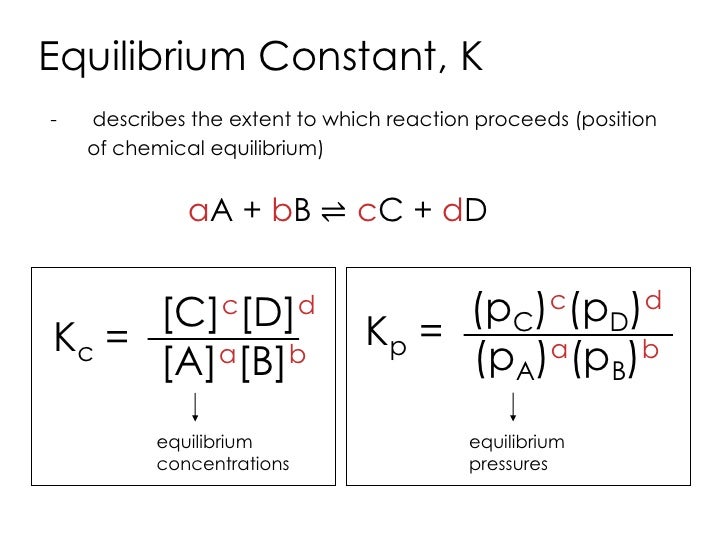 Equilibrium Constant, K

- describes the extent to which reaction proceeds (position of chemical equilibrium)

$aA + bB \rightleftharpoons cC + dD$

$K_c = \frac{[C]^c[D]^d}{[A]^a[B]^b}$

equilibrium concentrations

$K_p = \frac{(p_C)^c(p_D)^d}{(p_A)^a(p_B)^b}$

equilibrium pressures